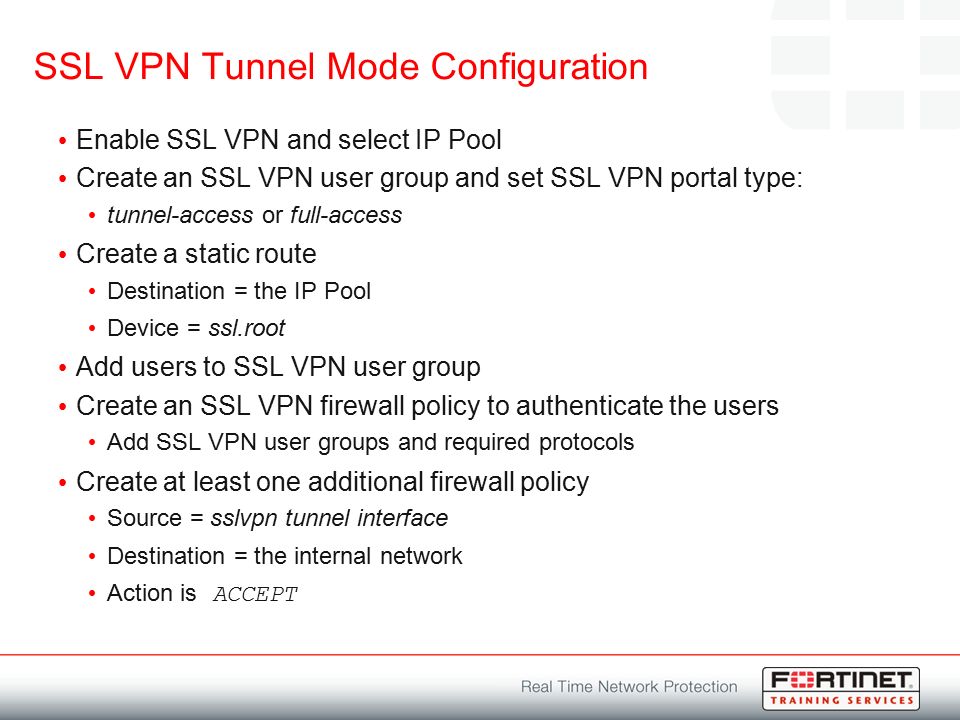 SSL VPN Tunnel Mode Configuration

• Enable SSL VPN and select IP Pool
• Create an SSL VPN user group and set SSL VPN portal type:
  • tunnel-access or full-access
• Create a static route
  • Destination = the IP Pool
  • Device = ssl.root
• Add users to SSL VPN user group
• Create an SSL VPN firewall policy to authenticate the users
  • Add SSL VPN user groups and required protocols
• Create at least one additional firewall policy
  • Source = sslvpn tunnel interface
  • Destination = the internal network
  • Action is ACCEPT

Real Time Network Protection
FORTINET
TRAINING SERVICES